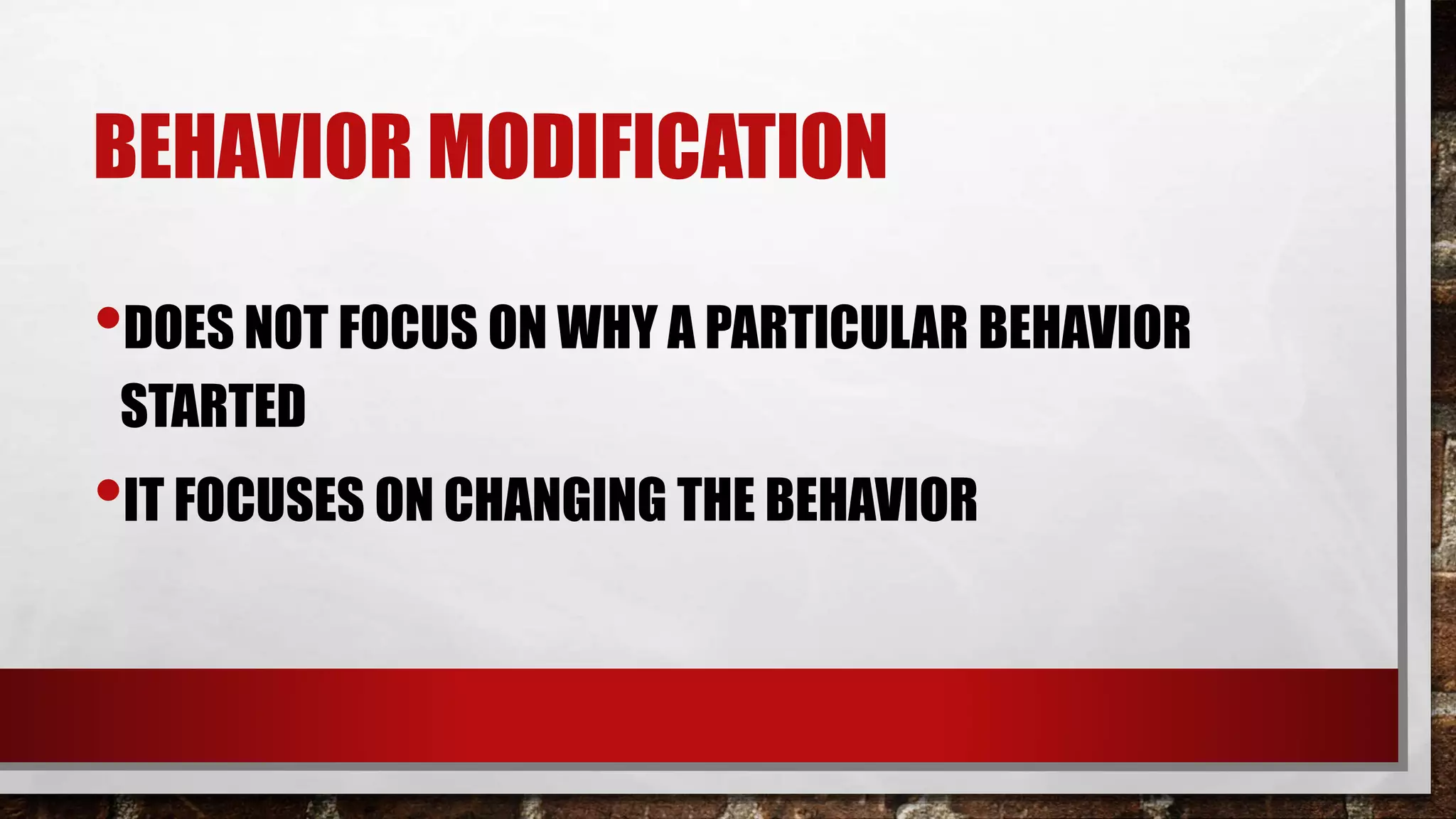 BEHAVIOR MODIFICATION

• DOES NOT FOCUS ON WHY A PARTICULAR BEHAVIOR STARTED

• IT FOCUSES ON CHANGING THE BEHAVIOR